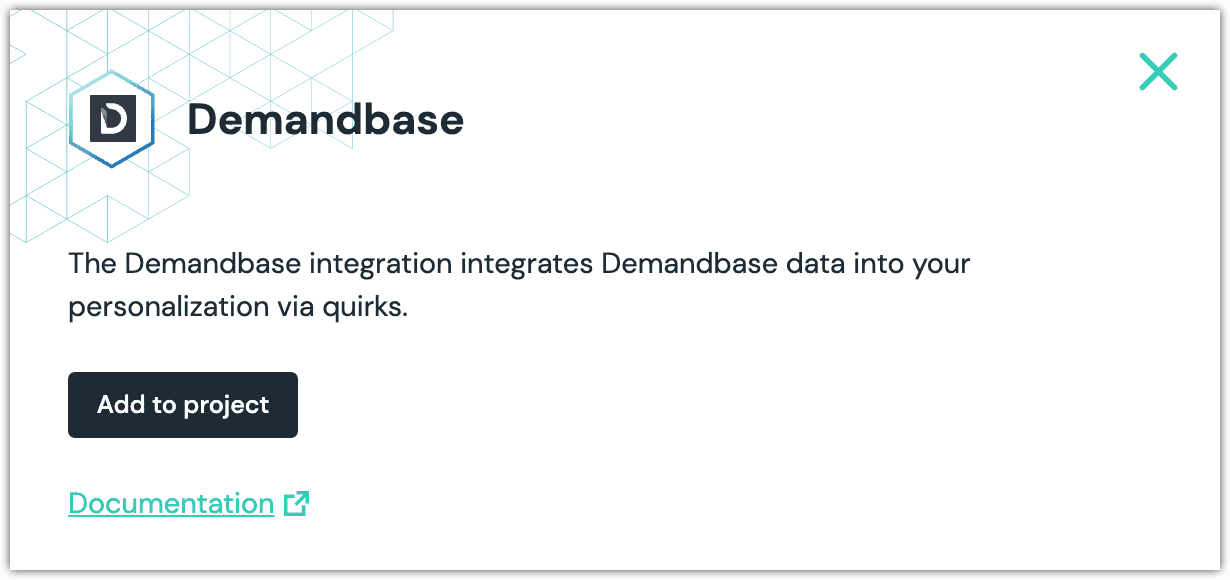 Demandbase

The Demandbase integration integrates Demandbase data into your personalization via quirks.

Add to project

Documentation